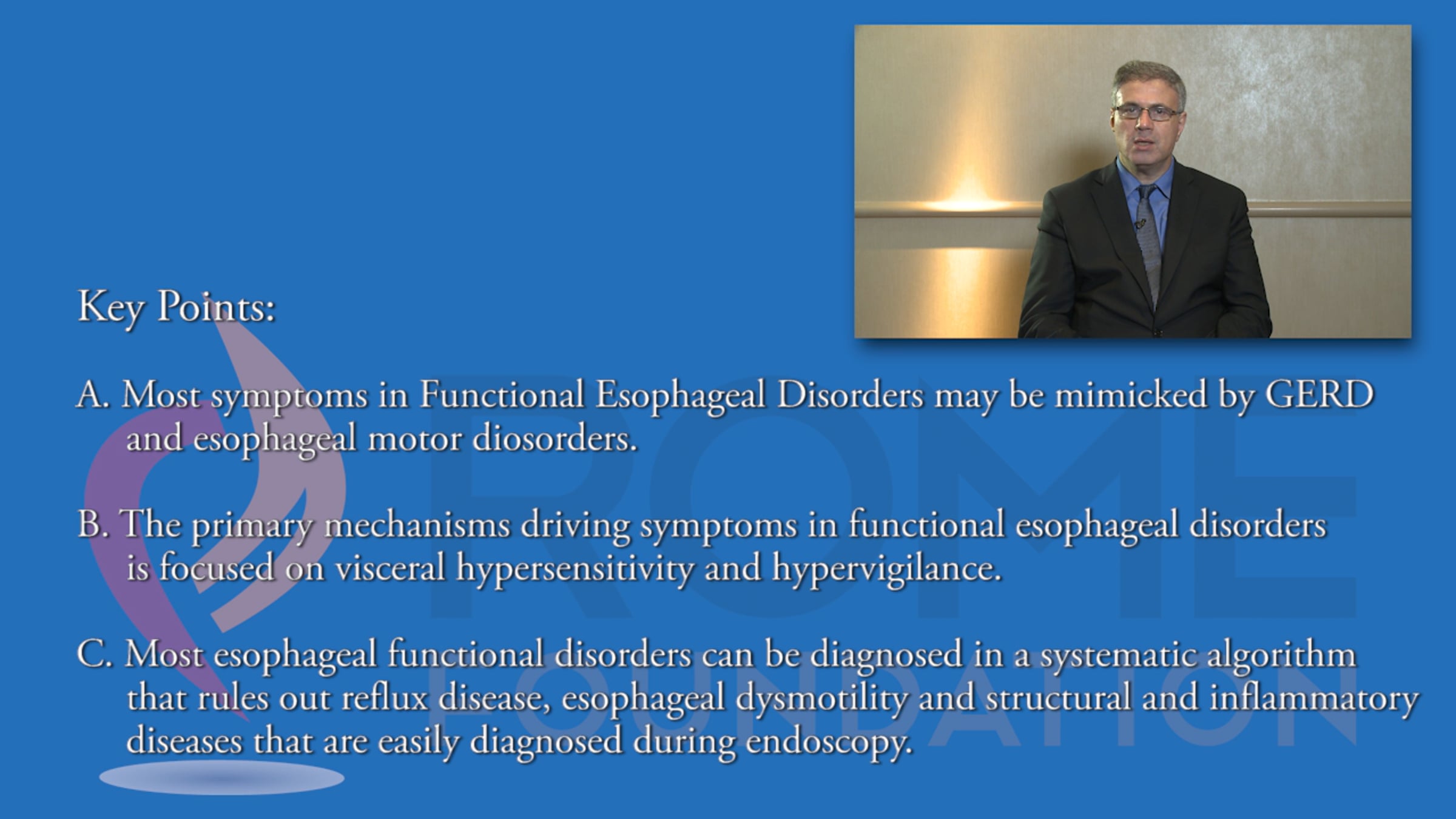 Key Points:

A. Most symptoms in Functional Esophageal Disorders may be mimicked by GERD and esophageal motor diosorders.

B. The primary mechanisms driving symptoms in functional esophageal disorders is focused on visceral hypersensitivity and hypervigilance.

C. Most esophageal functional disorders can be diagnosed in a systematic algorithm that rules out reflux disease, esophageal dysmotility and structural and inflammatory diseases that are easily diagnosed during endoscopy.

ROME
FOUNDATION